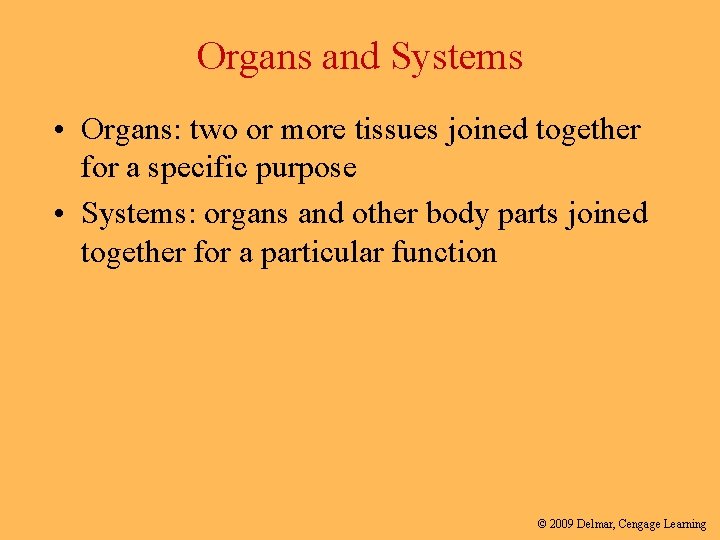 Organs and Systems

• Organs: two or more tissues joined together for a specific purpose

• Systems: organs and other body parts joined together for a particular function

© 2009 Delmar, Cengage Learning